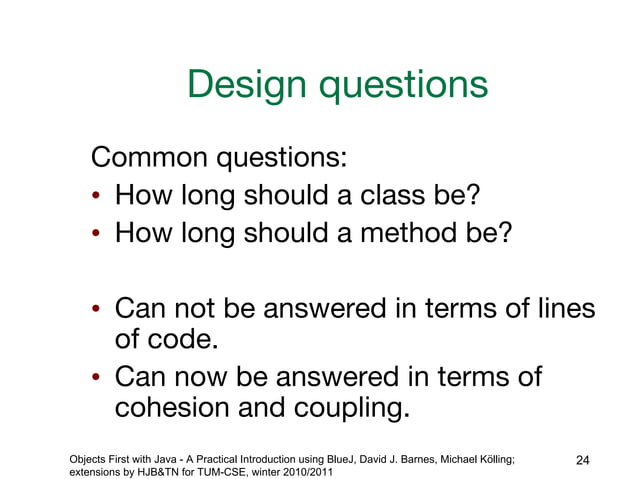 Design questions

Common questions:
• How long should a class be?
• How long should a method be?

• Can not be answered in terms of lines of code.
• Can now be answered in terms of cohesion and coupling.

Objects First with Java - A Practical Introduction using BlueJ, David J. Barnes, Michael Kölling; extensions by HJB&TN for TUM-CSE, winter 2010/2011

24